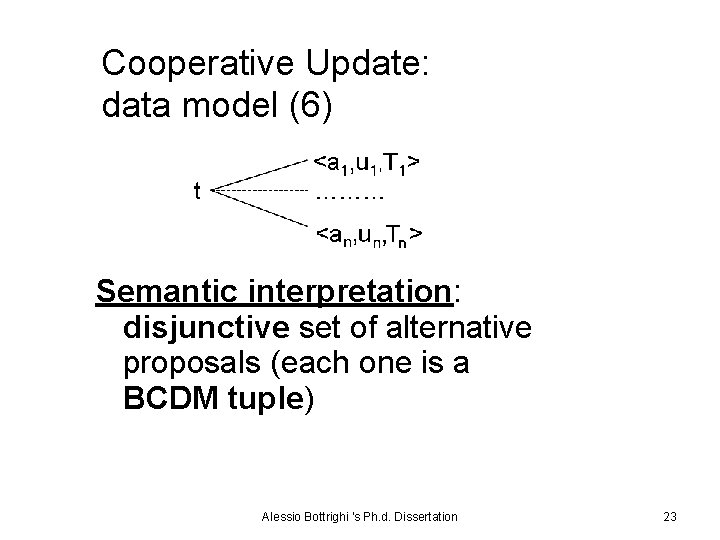 Cooperative Update: data model (6)

t

$<a_1,u_1,T_1>$

………

$<a_n,u_n,T_n>$

Semantic interpretation: disjunctive set of alternative proposals (each one is a BCDM tuple)

Alessio Bottrighi 's Ph.d. Dissertation

23